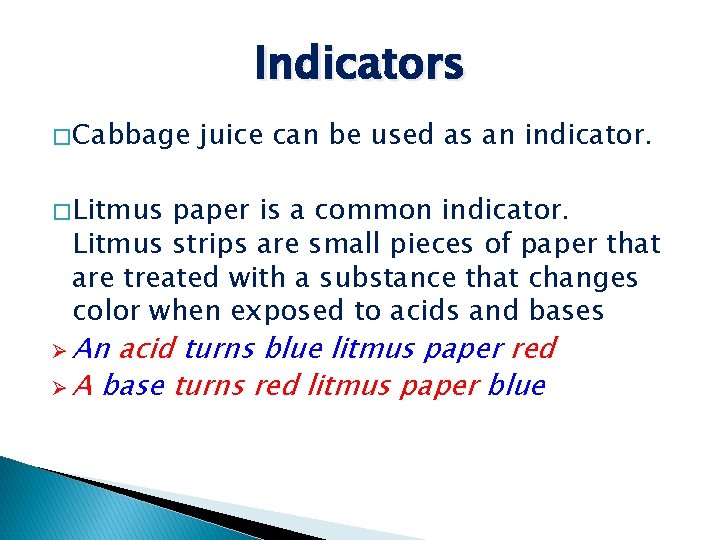 Indicators

□Cabbage juice can be used as an indicator.

□Litmus paper is a common indicator. Litmus strips are small pieces of paper that are treated with a substance that changes color when exposed to acids and bases

➢ An acid turns blue litmus paper red

➢ A base turns red litmus paper blue